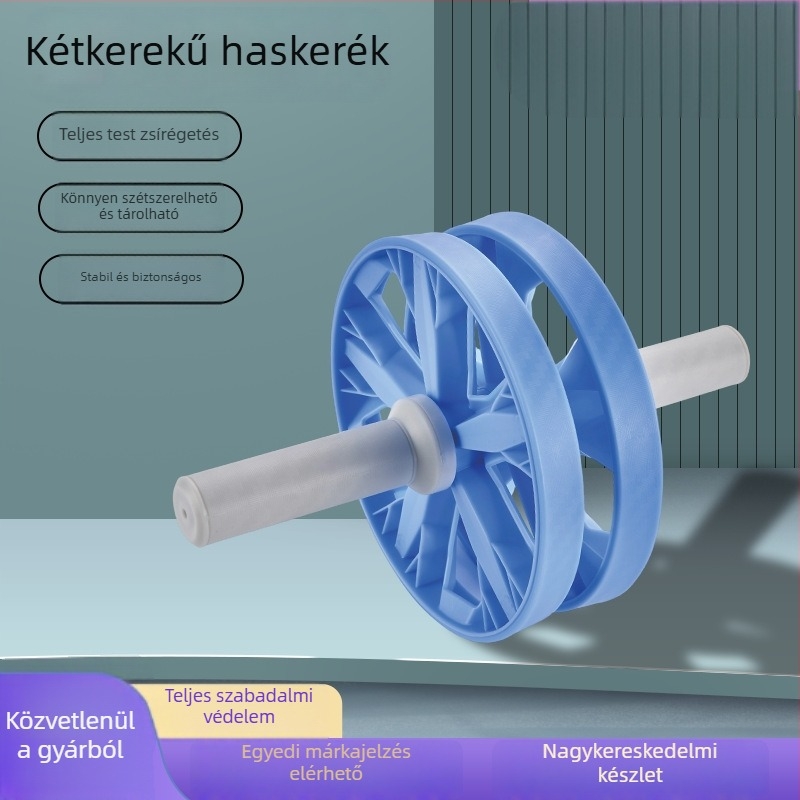 Kétkerekű haskerék

Teljes test zsírégetés

Könnyen szétszerelhető és tárolható

Stabil és biztonságos

Közvetlenül a gyárból

Teljes szabadalmi védelem

Egyedi márkajelzés elérhető

Nagykereskedelmi készlet